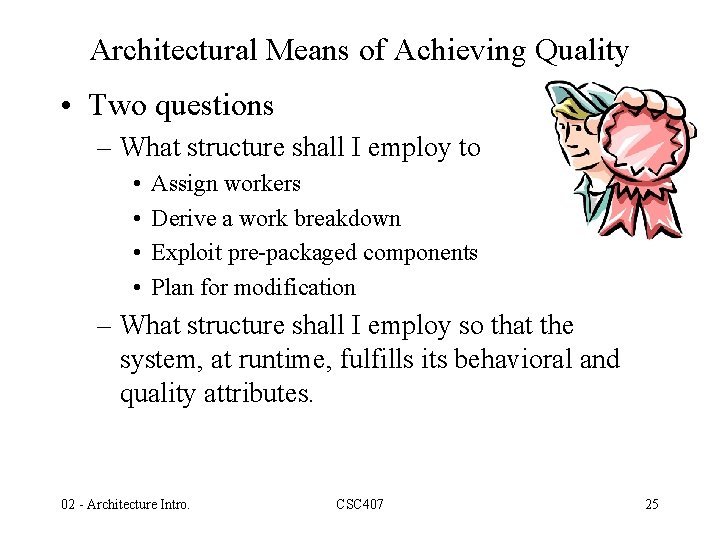 Architectural Means of Achieving Quality

• Two questions
– What structure shall I employ to
• Assign workers
• Derive a work breakdown
• Exploit pre-packaged components
• Plan for modification
– What structure shall I employ so that the system, at runtime, fulfills its behavioral and quality attributes.

02 - Architecture Intro.
CSC407
25